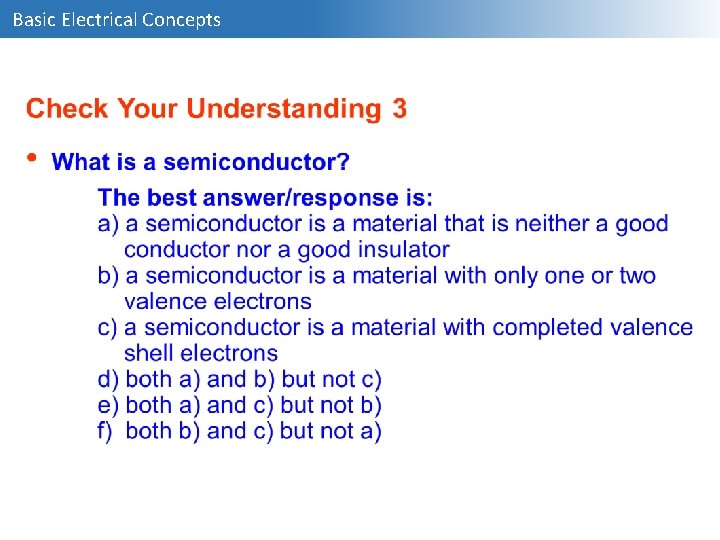 Basic Electrical Concepts

Check Your Understanding 3

• What is a semiconductor?

The best answer/response is:
a) a semiconductor is a material that is neither a good conductor nor a good insulator
b) a semiconductor is a material with only one or two valence electrons
c) a semiconductor is a material with completed valence shell electrons
d) both a) and b) but not c)
e) both a) and c) but not b)
f) both b) and c) but not a)